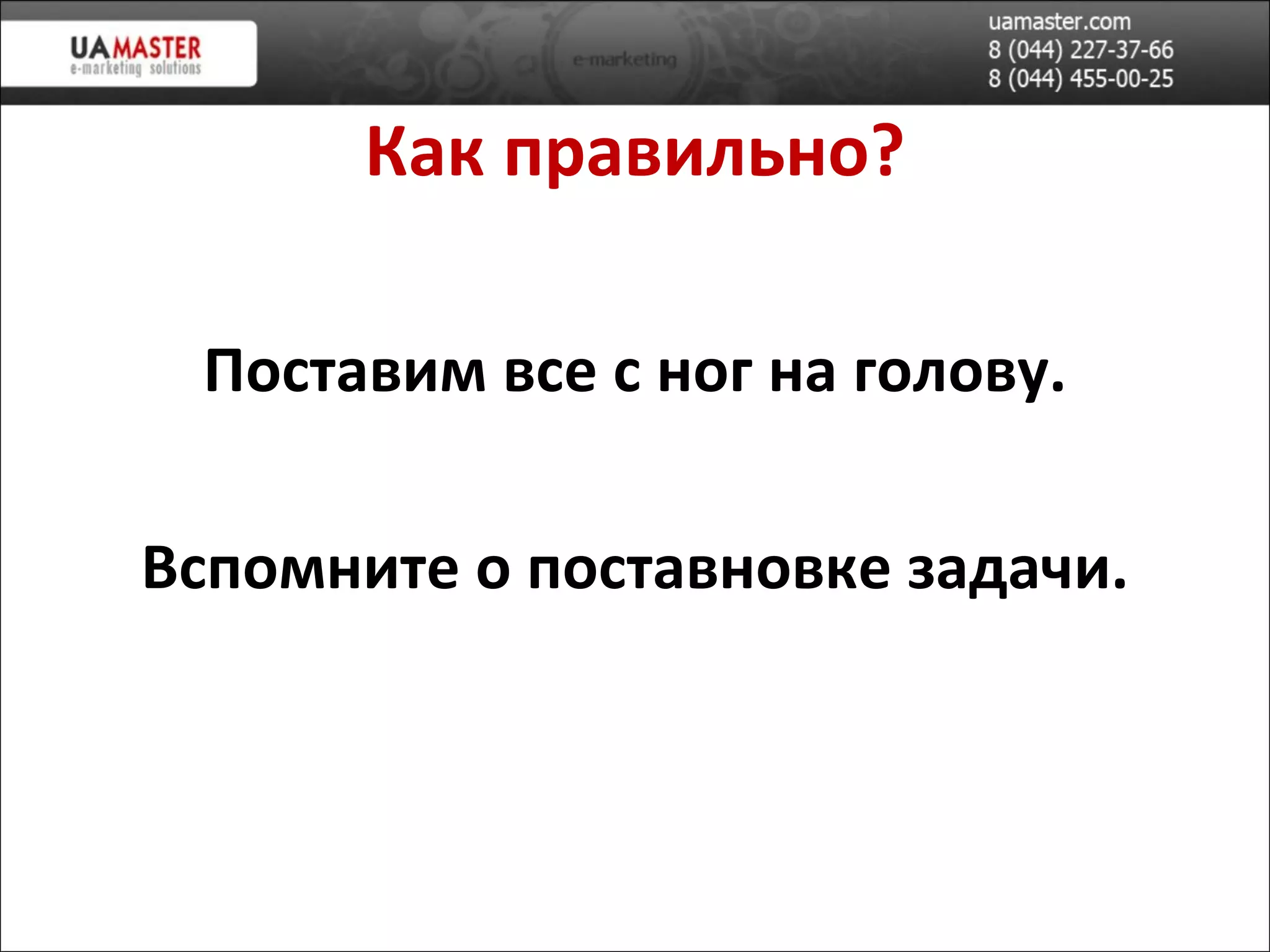 UAMASTER
e-marketing solutions

e-marketing

uamaster.com
8 (044) 227-37-66
8 (044) 455-00-25

Как правильно?

Поставим все с ног на голову.

Вспомните о поставновке задачи.